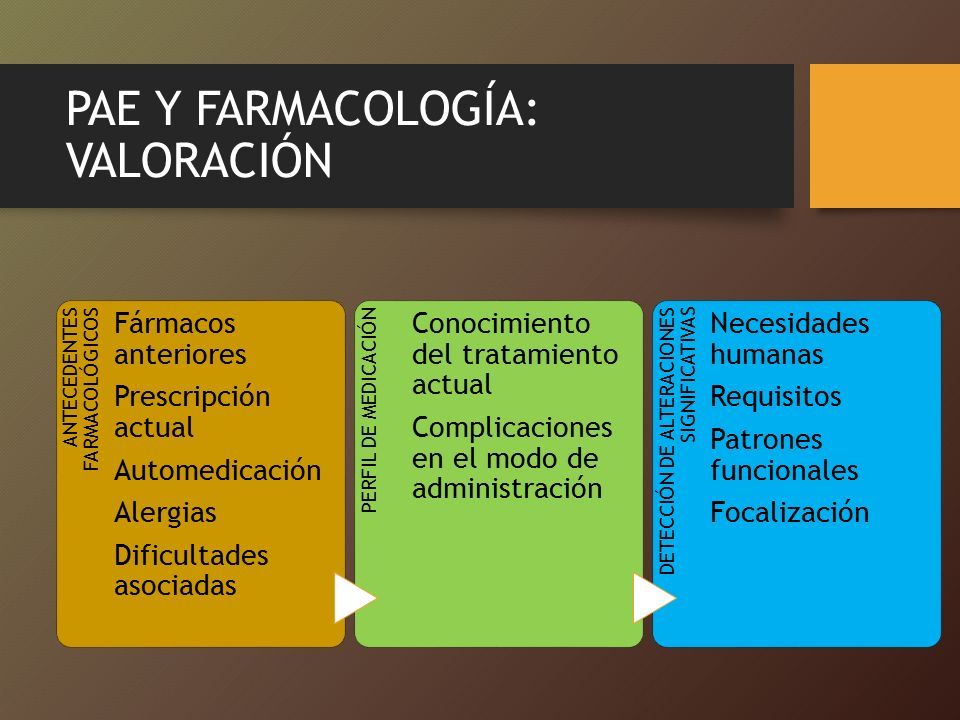 PAE Y FARMACOLOGÍA: VALORACIÓN

ANTECEDENTES FARMACOLÓGICOS

Fármacos anteriores

Prescripción actual

Automedicación

Alergias

Dificultades asociadas

PERFIL DE MEDICACIÓN

Conocimiento del tratamiento actual

Complicaciones en el modo de administración

DETECCIÓN DE ALTERACIONES SIGNIFICATIVAS

Necesidades humanas

Requisitos

Patrones funcionales

Focalización